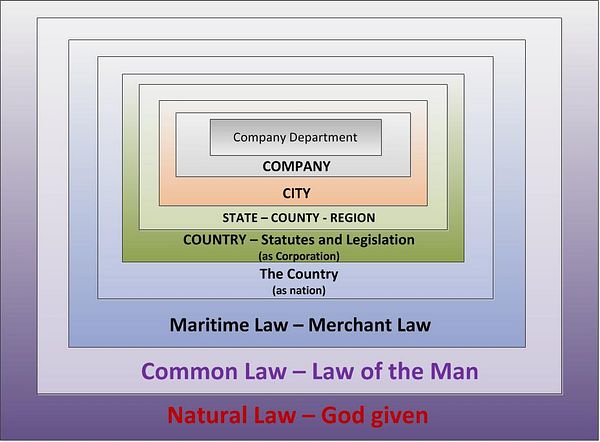 Company Department

COMPANY

CITY

STATE – COUNTY - REGION

COUNTRY – Statutes and Legislation
(as Corporation)

The Country
(as nation)

Maritime Law – Merchant Law

Common Law – Law of the Man

Natural Law – God given